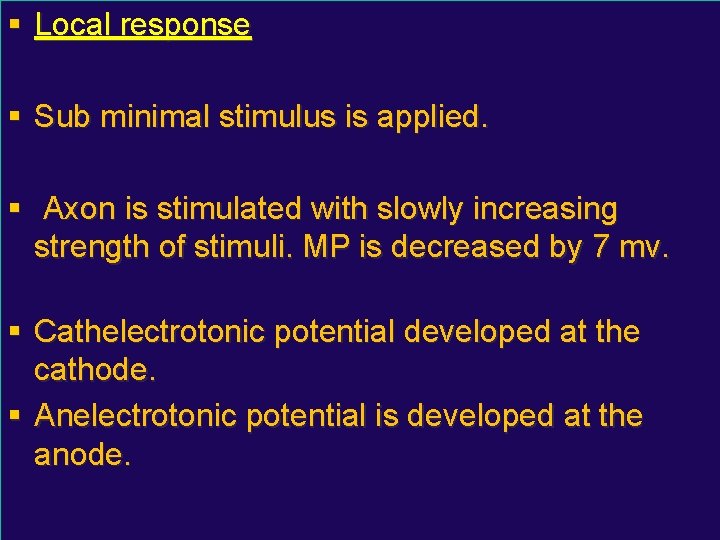 ▪ Local response

▪ Sub minimal stimulus is applied.

▪ Axon is stimulated with slowly increasing strength of stimuli. MP is decreased by 7 mv.

▪ Cathelectrotonic potential developed at the cathode.

▪ Anelectrotonic potential is developed at the anode.